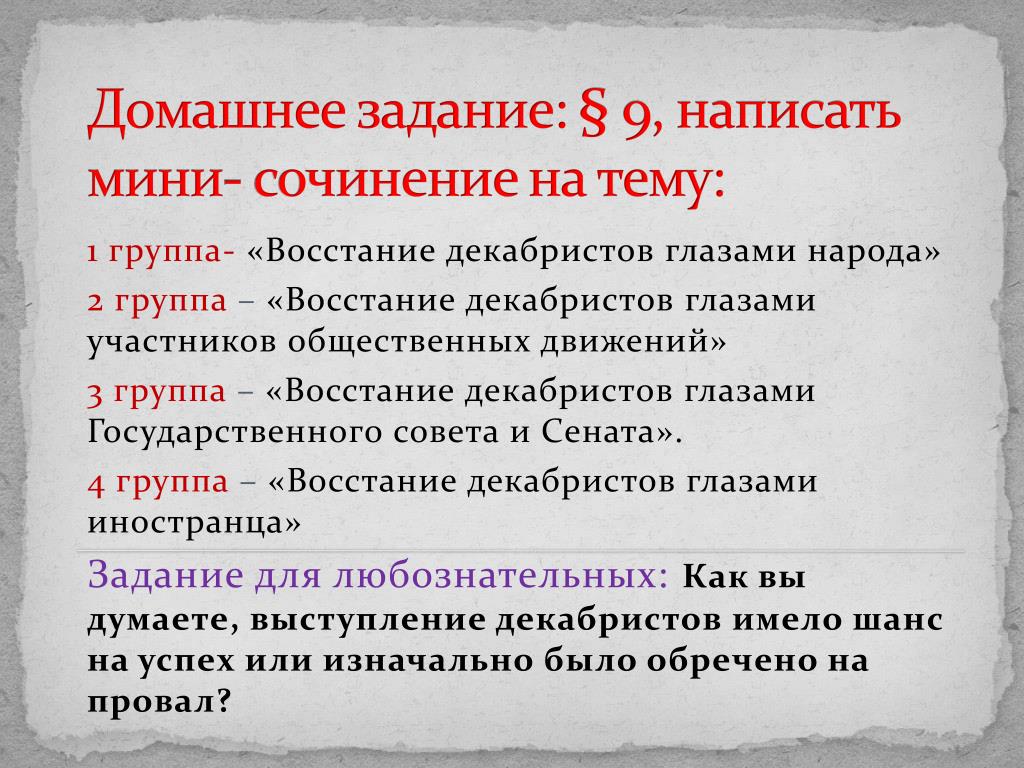 Домашнее задание: § 9, написать мини- сочинение на тему:

1 группа- «Восстание декабристов глазами народа»

2 группа – «Восстание декабристов глазами участников общественных движений»

3 группа – «Восстание декабристов глазами Государственного совета и Сената».

4 группа – «Восстание декабристов глазами иностранца»

Задание для любознательных: Как вы думаете, выступление декабристов имело шанс на успех или изначально было обречено на провал?